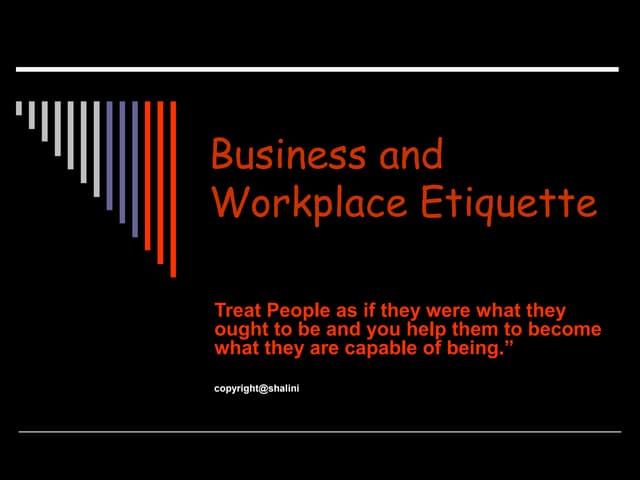 Business and Workplace Etiquette

Treat People as if they were what they ought to be and you help them to become what they are capable of being.”

copyright@shalini